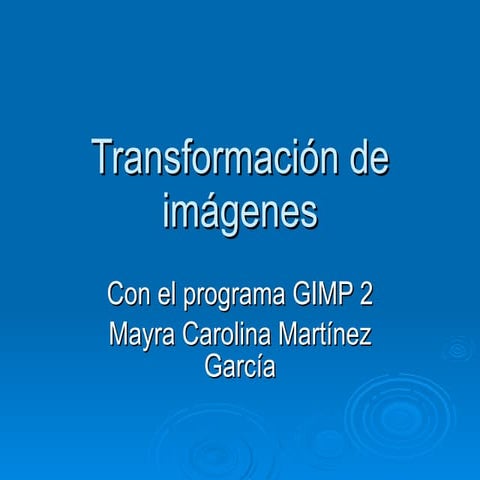 Transformación de imágenes

Con el programa GIMP 2
Mayra Carolina Martínez García